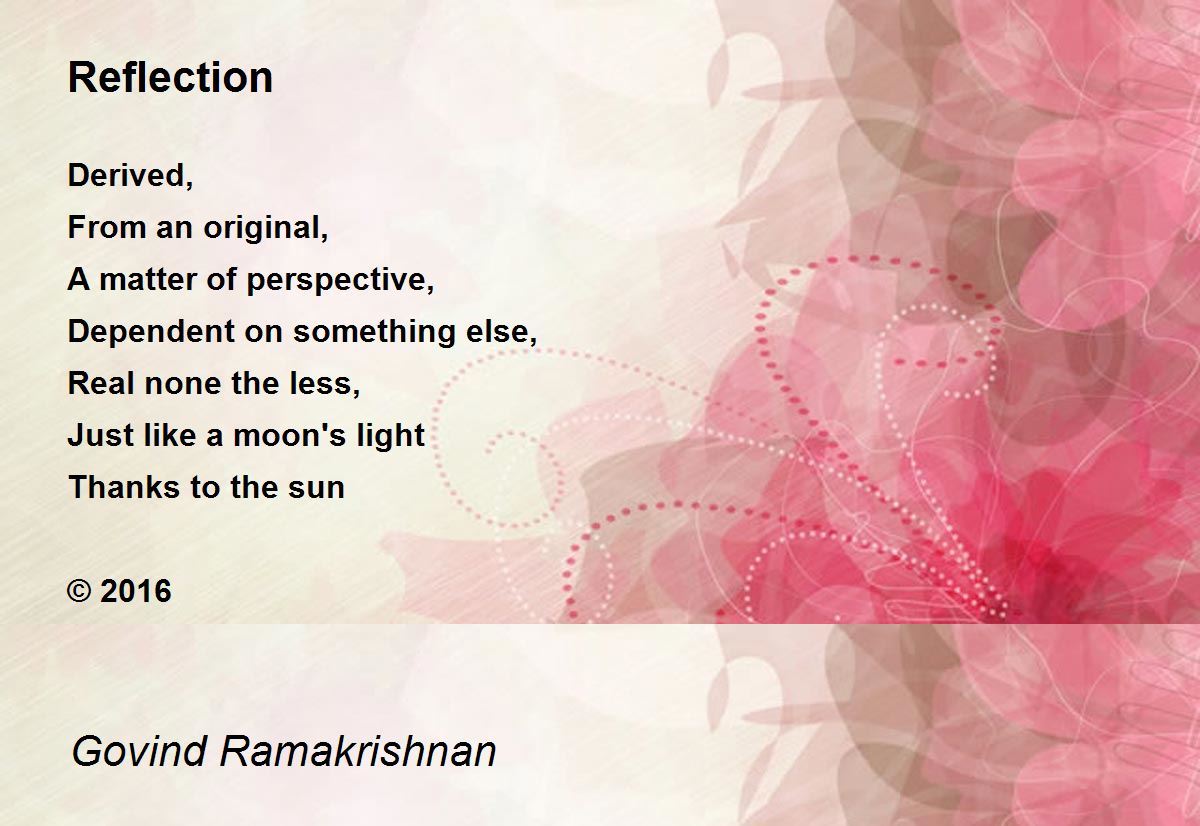 Reflection

Derived,
From an original,
A matter of perspective,
Dependent on something else,
Real none the less,
Just like a moon's light
Thanks to the sun

© 2016

Govind Ramakrishnan